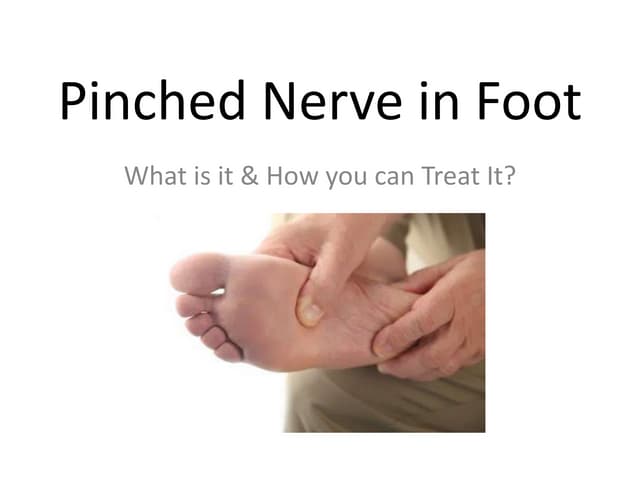 Pinched Nerve in Foot

What is it & How you can Treat It?